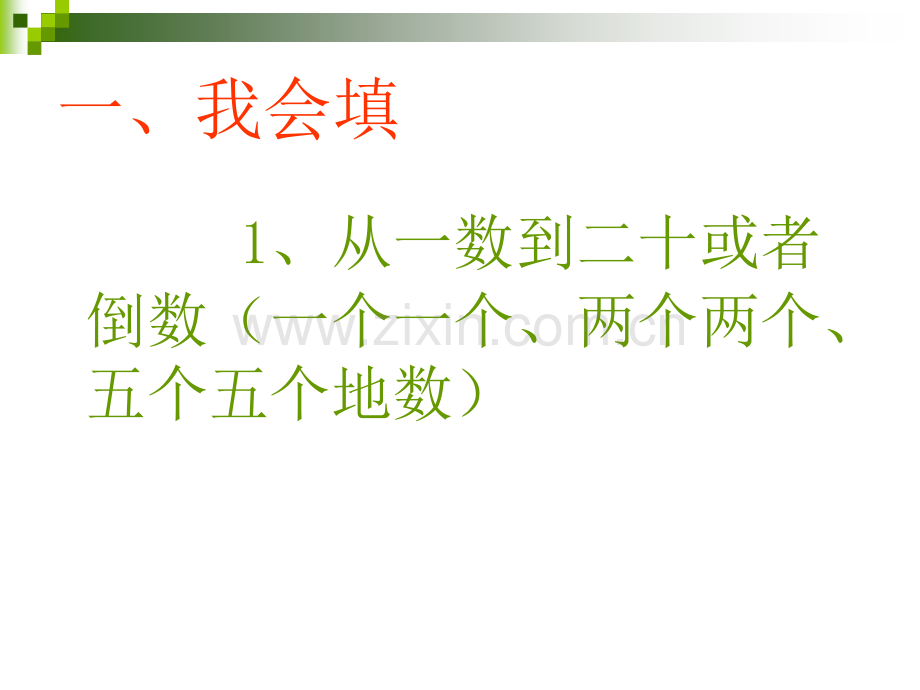 一、我会填

1、从一数到二十或者倒数（一个一个、两个两个、五个五个地数）

www.zixin.com.cn